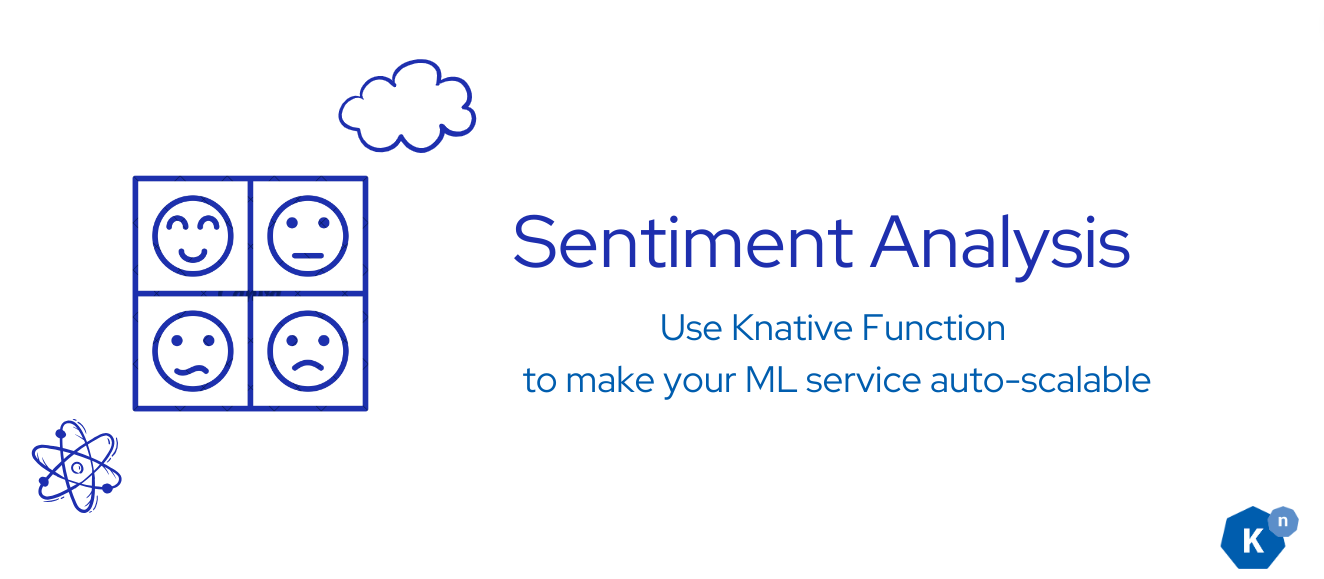 Sentiment Analysis

Use Knative Function to make your ML service auto-scalable

K n